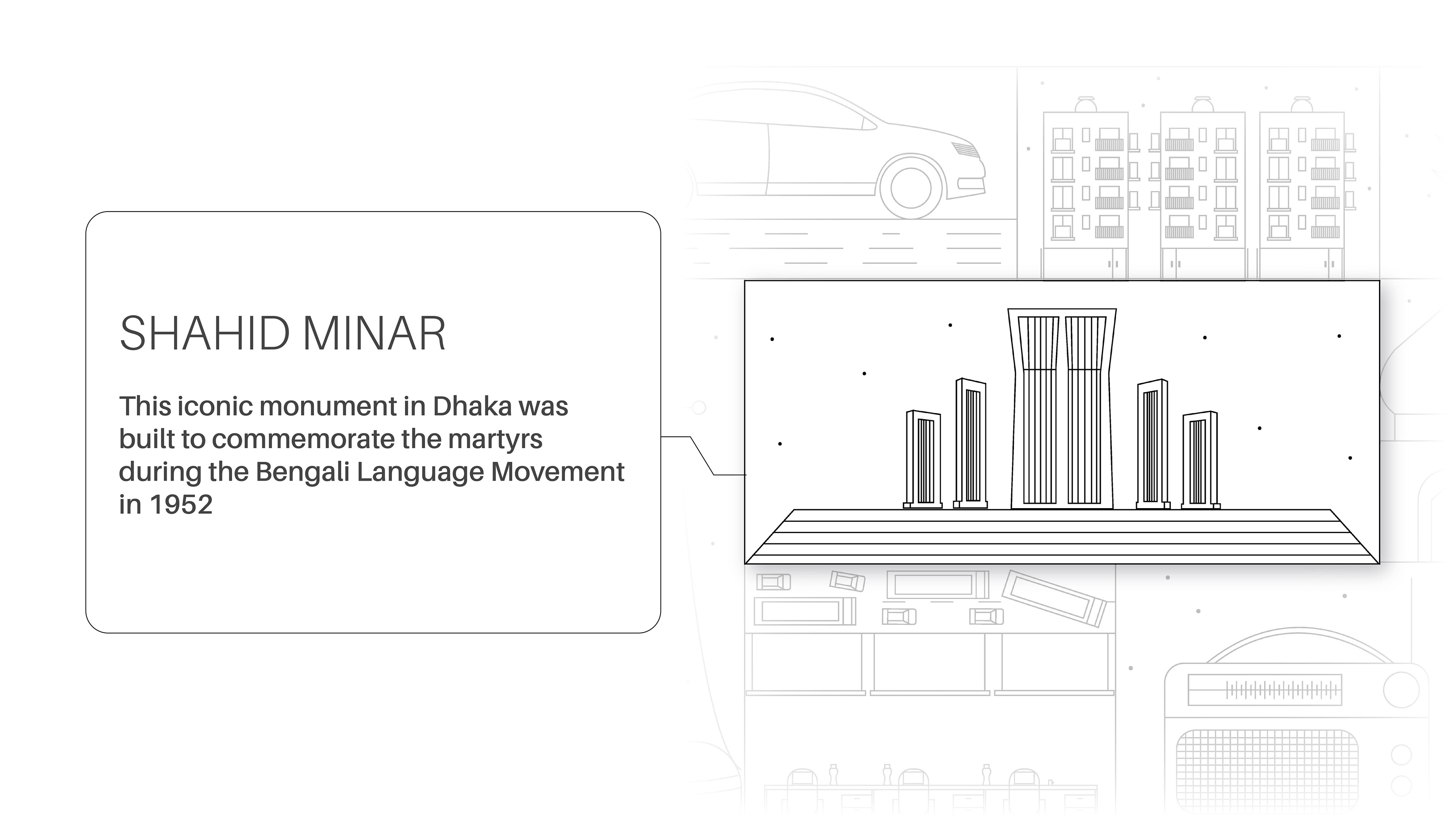 SHAHID MINAR

This iconic monument in Dhaka was built to commemorate the martyrs during the Bengali Language Movement in 1952